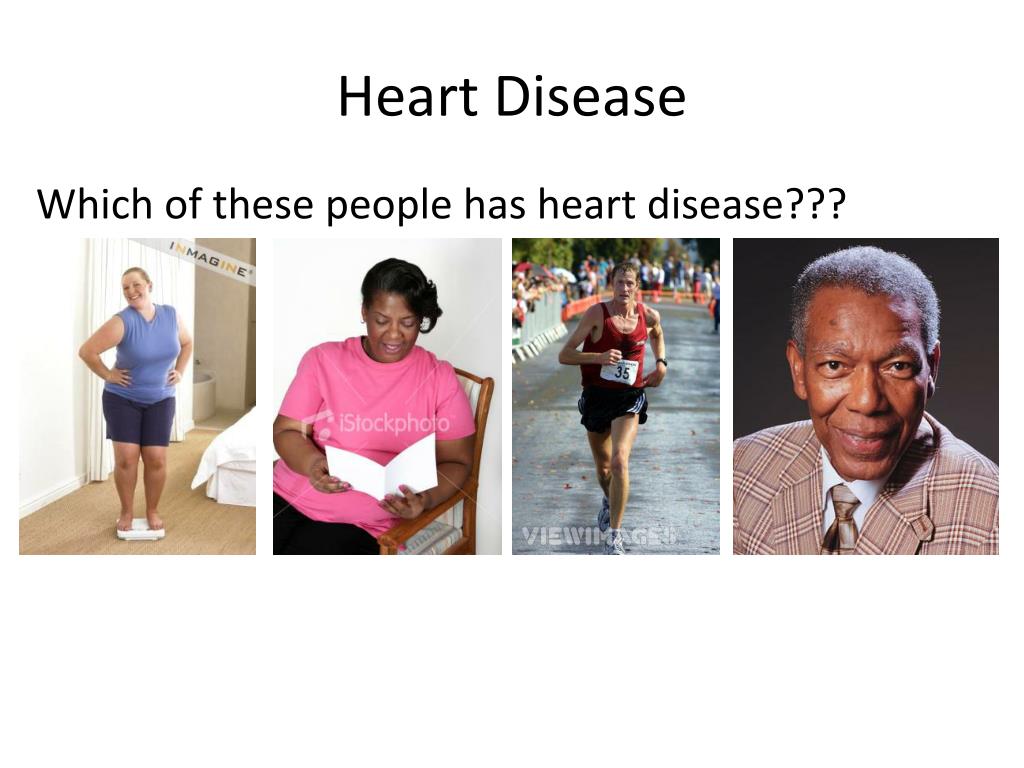 Heart Disease

Which of these people has heart disease???

INMAGINE

iStockphoto

35

VIEWIMAGES